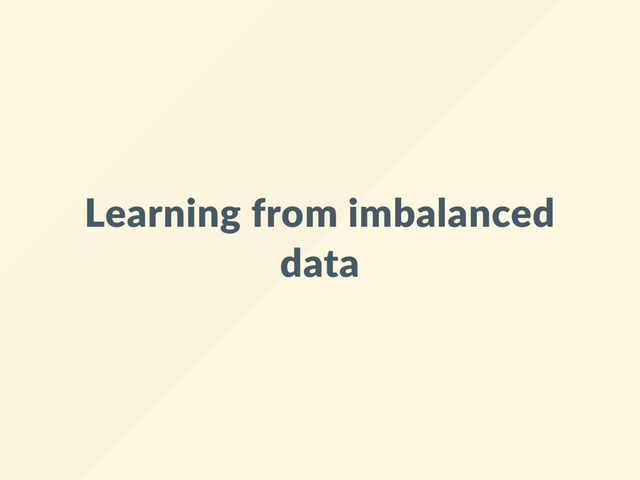 Learning from imbalanced data